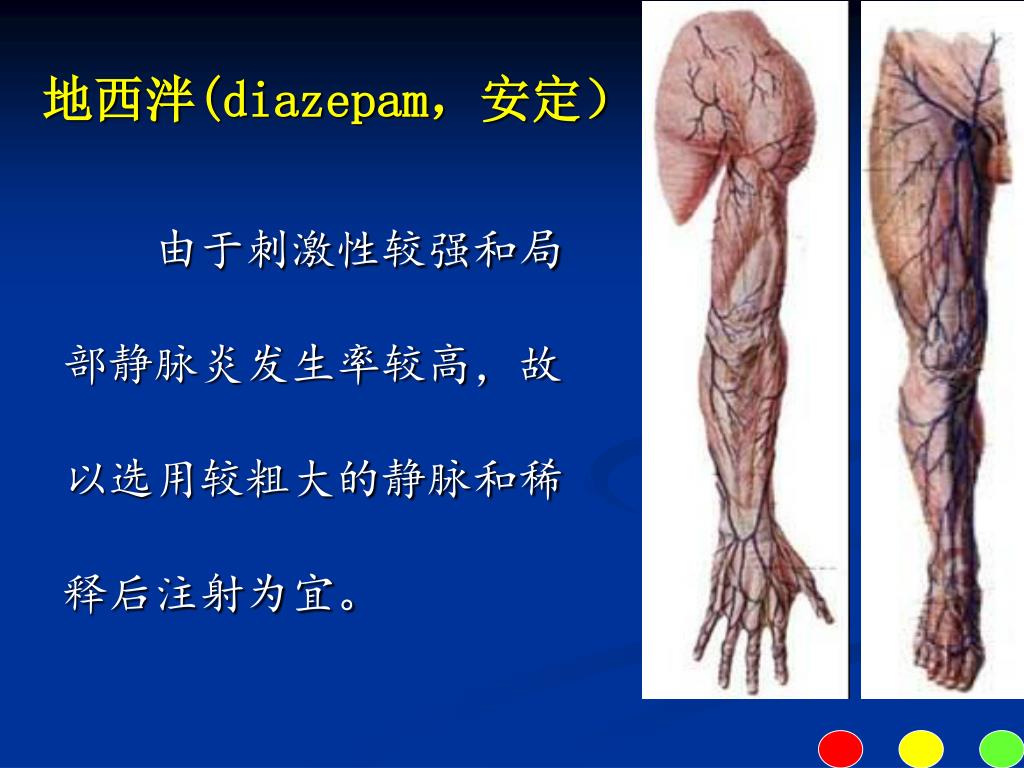 地西泮(diazepam，安定）

由于刺激性较强和局部静脉炎发生率较高，故以选用较粗大的静脉和稀释后注射为宜。